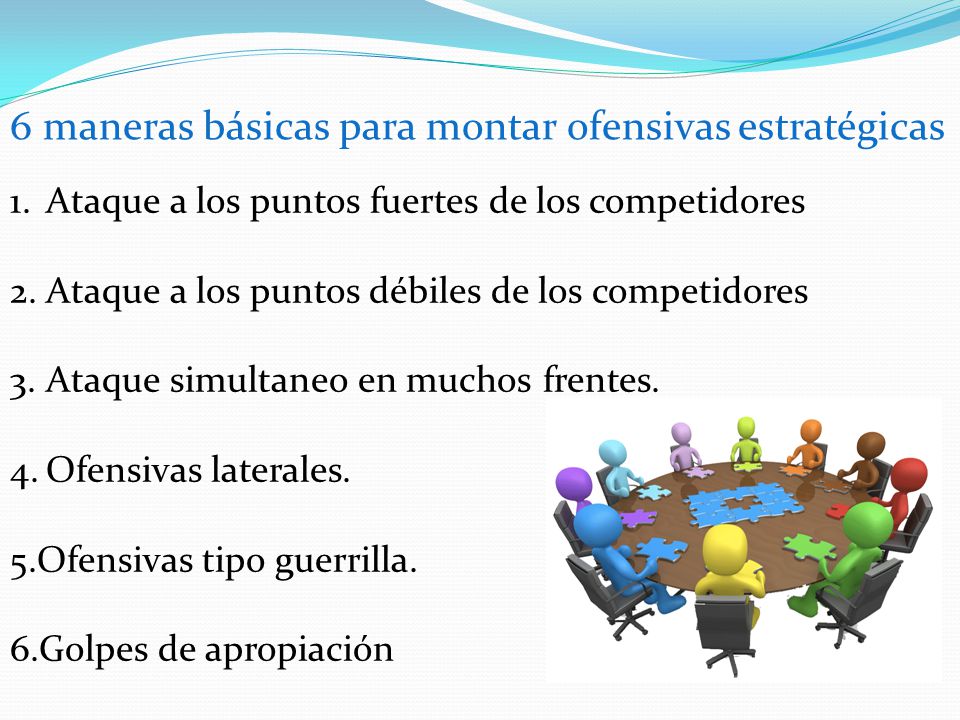 6 maneras básicas para montar ofensivas estratégicas

1. Ataque a los puntos fuertes de los competidores

2. Ataque a los puntos débiles de los competidores

3. Ataque simultaneo en muchos frentes.

4. Ofensivas laterales.

5.Ofensivas tipo guerrilla.

6.Golpes de apropiación